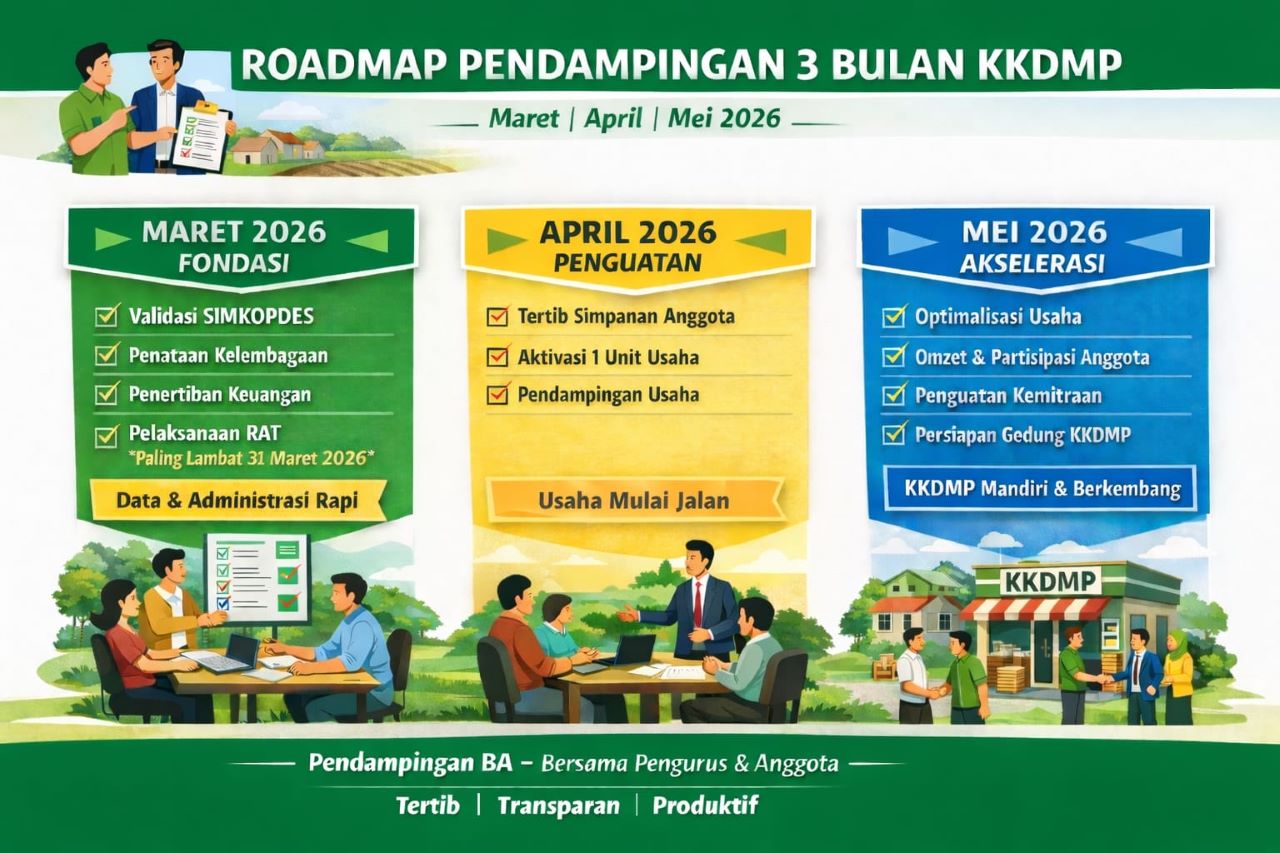 ROADMAP PENDAMPINGAN 3 BULAN KKDMP

Maret | April | Mei 2026

MARET 2026
FONDASI

Validasi SIMKOPDES
Penataan Kelembagaan
Penertiban Keuangan
Pelaksanaan RAT
*Paling Lambat 31 Maret 2026*

Data & Administrasi Rapi

APRIL 2026
PENGUATAN

Tertib Simpanan Anggota
Aktivasi 1 Unit Usaha
Pendampingan Usaha

Usaha Mulai Jalan

MEI 2026
AKSELERASI

Optimalisasi Usaha
Omzet & Partisipasi Anggota
Penguatan Kemitraan
Persiapan Gedung KKDMP

KKDMP Mandiri & Berkembang

KKDMP

Pendampingan BA – Bersama Pengurus & Anggota

Tertib | Transparan | Produktif